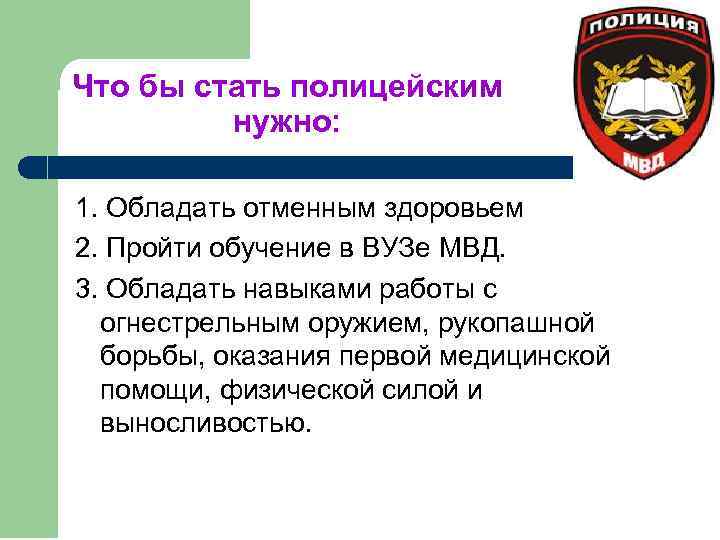 Что бы стать полицейским нужно:

ПОЛИЦИЯ

МВД

1. Обладать отменным здоровьем

2. Пройти обучение в ВУЗе МВД.

3. Обладать навыками работы с огнестрельным оружием, рукопашной борьбы, оказания первой медицинской помощи, физической силой и выносливостью.